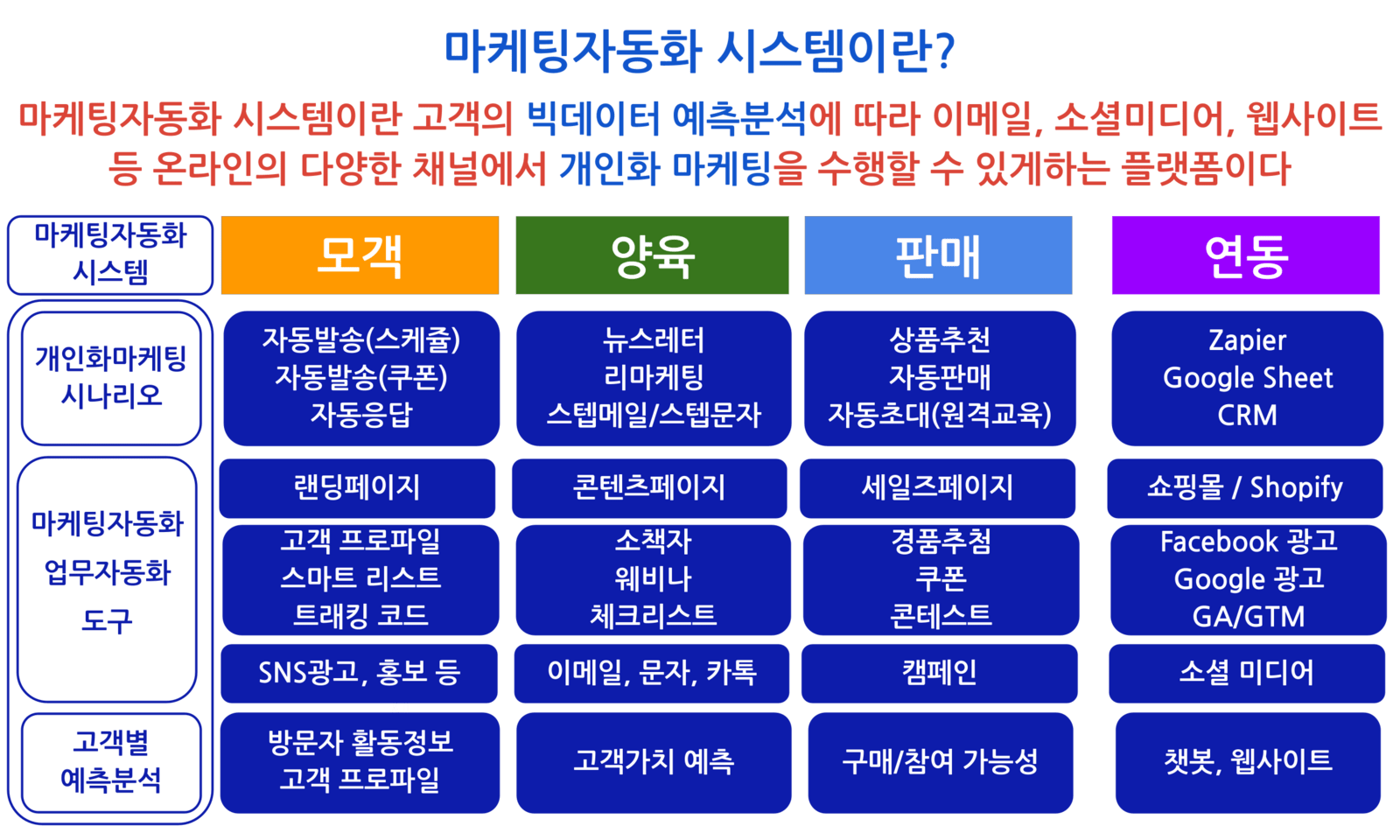 마케팅자동화 시스템이란?

마케팅자동화 시스템이란 고객의 빅데이터 예측분석에 따라 이메일, 소셜미디어, 웹사이트 등 온라인의 다양한 채널에서 개인화 마케팅을 수행할 수 있게하는 플랫폼이다

| 마케팅자동화 시스템 | 모객 | 양육 | 판매 | 연동 |
|---|---|---|---|---|
| 개인화마케팅 시나리오 | 자동발송(스케쥴) 자동발송(쿠폰) 자동응답 | 뉴스레터 리마케팅 스텝메일/스텝문자 | 상품추천 자동판매 자동초대(원격교육) | Zapier Google Sheet CRM |
| 마케팅자동화 업무자동화 도구 | 랜딩페이지 | 콘텐츠페이지 | 세일즈페이지 | 쇼핑몰 / Shopify |
| | 고객 프로파일 스마트 리스트 트래킹 코드 | 소책자 웨비나 체크리스트 | 경품추첨 쿠폰 콘테스트 | Facebook 광고 Google 광고 GA/GTM |
| | SNS광고, 홍보 등 | 이메일, 문자, 카톡 | 캠페인 | 소셜 미디어 |
| 고객별 예측분석 | 방문자 활동정보 고객 프로파일 | 고객가치 예측 | 구매/참여 가능성 | 챗봇, 웹사이트 |